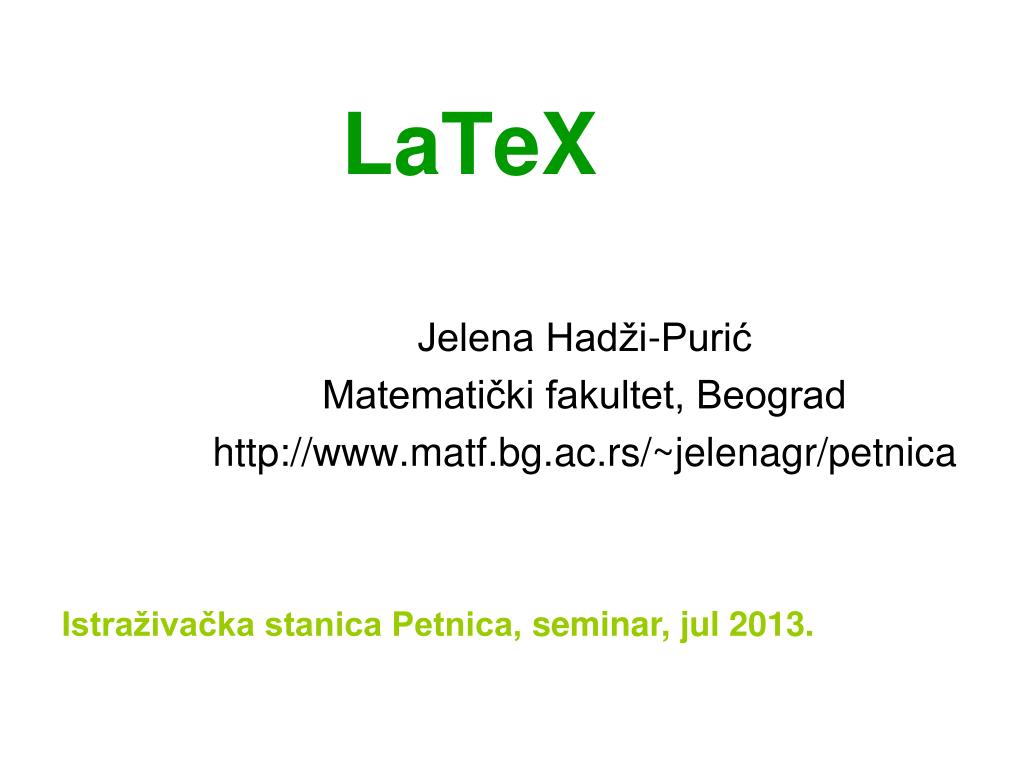 LaTeX

Jelena Hadži-Purić
Matematički fakultet, Beograd
http://www.matf.bg.ac.rs/~jelenagr/petnica

Istraživačka stanica Petnica, seminar, jul 2013.